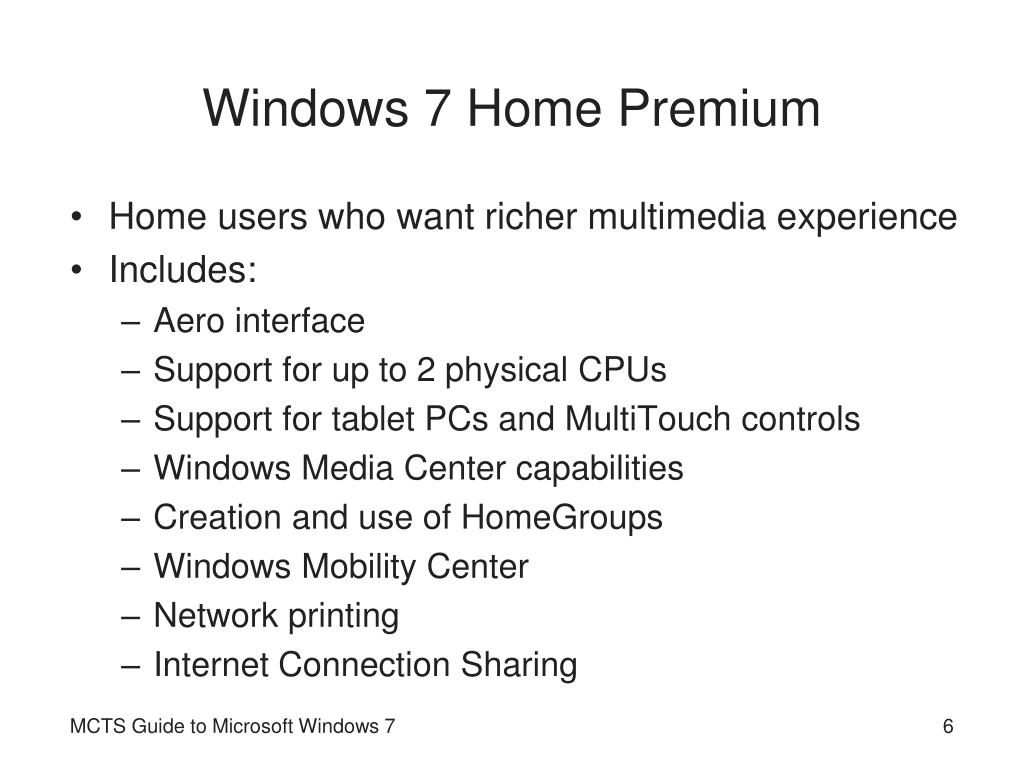 Windows 7 Home Premium

• Home users who want richer multimedia experience
• Includes:
– Aero interface
– Support for up to 2 physical CPUs
– Support for tablet PCs and MultiTouch controls
– Windows Media Center capabilities
– Creation and use of HomeGroups
– Windows Mobility Center
– Network printing
– Internet Connection Sharing

MCTS Guide to Microsoft Windows 7

6